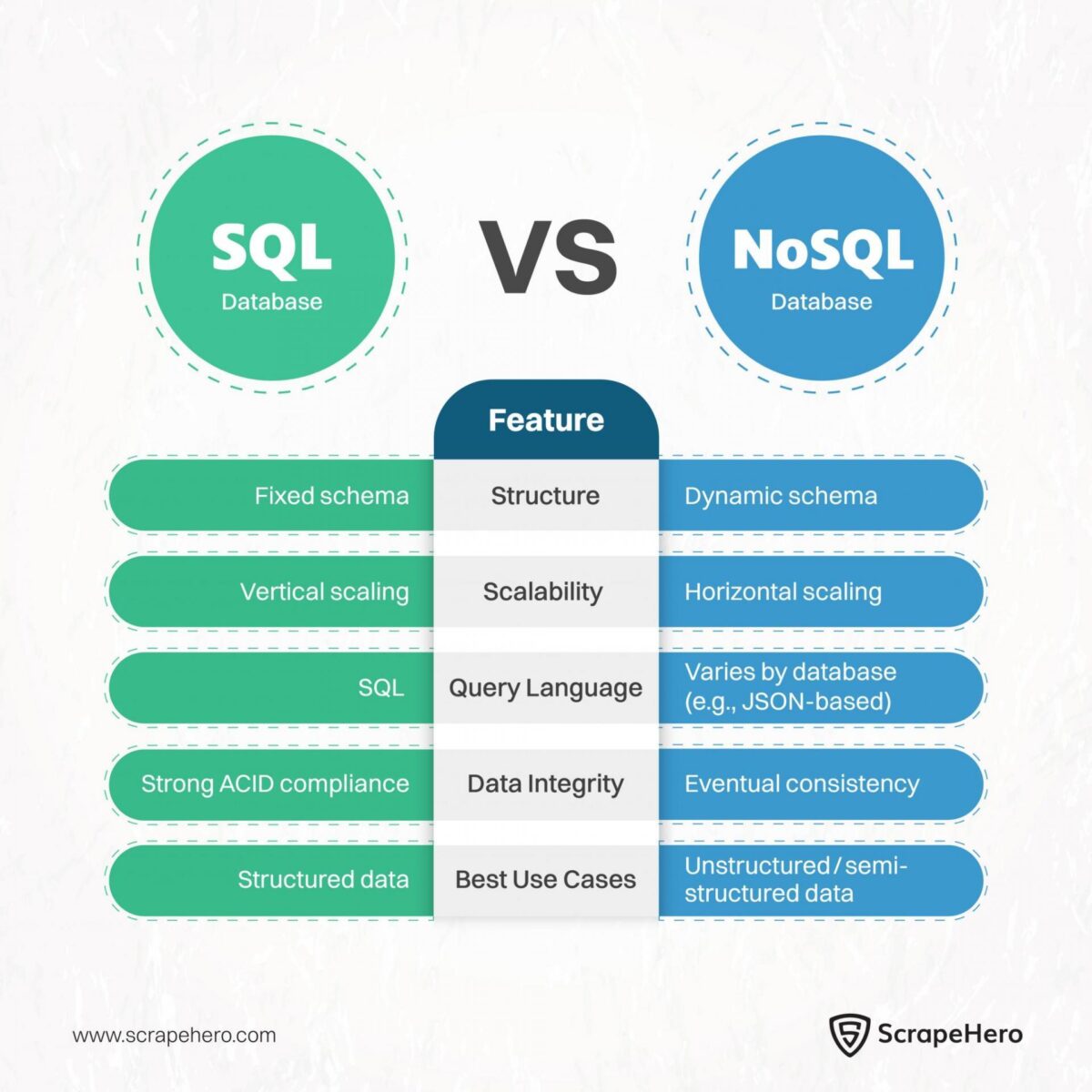 SQL
Database

VS

NoSQL
Database

| SQL Database | Feature | NoSQL Database |
|---|---|---|
| Fixed schema | Structure | Dynamic schema |
| Vertical scaling | Scalability | Horizontal scaling |
| SQL | Query Language | Varies by database (e.g., JSON-based) |
| Strong ACID compliance | Data Integrity | Eventual consistency |
| Structured data | Best Use Cases | Unstructured / semi-structured data |

www.scrapehero.com

ScrapeHero